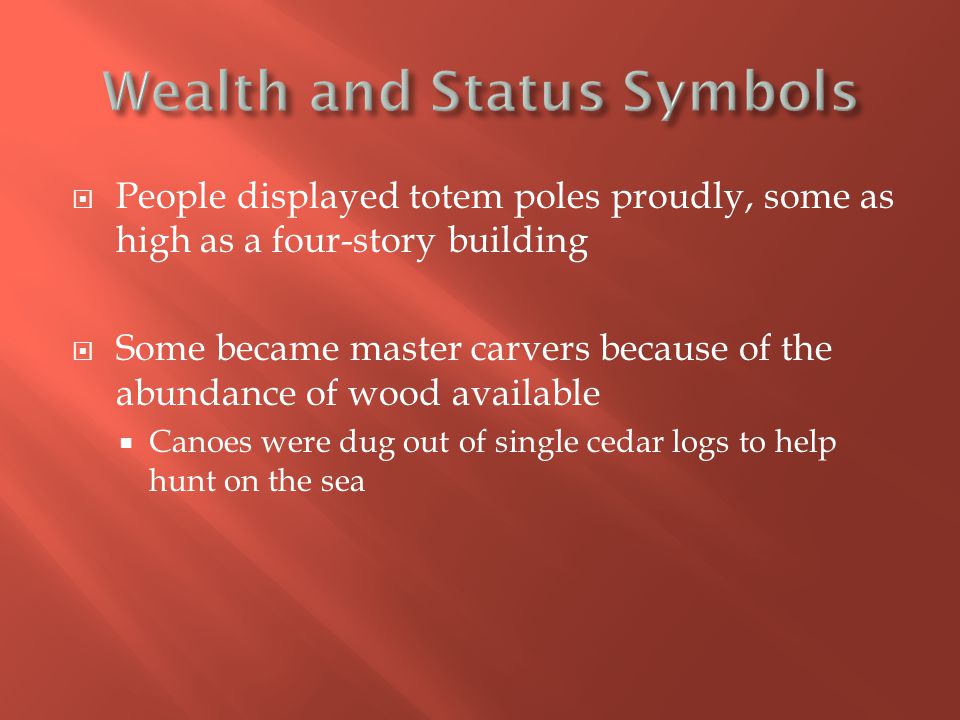 Wealth and Status Symbols

People displayed totem poles proudly, some as high as a four-story building

Some became master carvers because of the abundance of wood available

Canoes were dug out of single cedar logs to help hunt on the sea